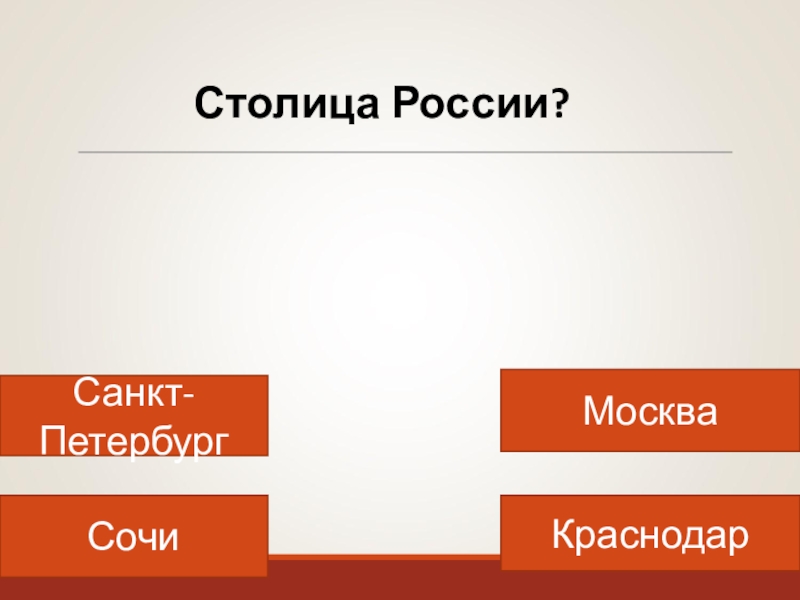 Столица России?

Санкт-Петербург

Москва

Сочи

Краснодар